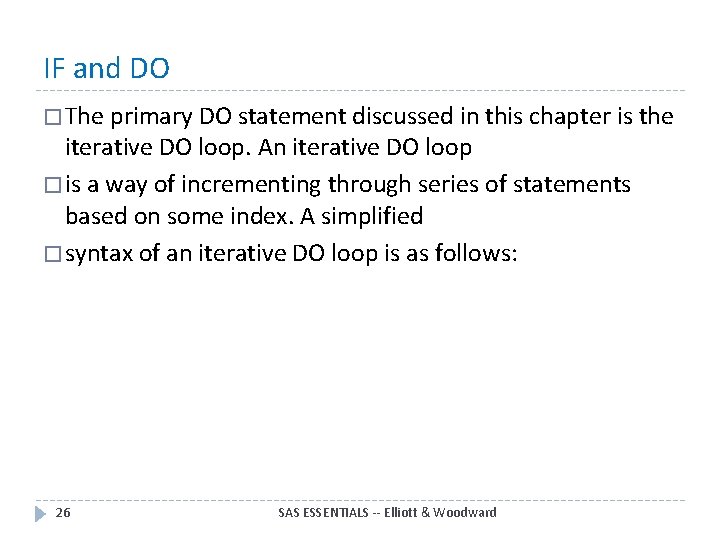 IF and DO

□ The primary DO statement discussed in this chapter is the iterative DO loop. An iterative DO loop

□ is a way of incrementing through series of statements based on some index. A simplified

□ syntax of an iterative DO loop is as follows:

26

SAS ESSENTIALS -- Elliott & Woodward